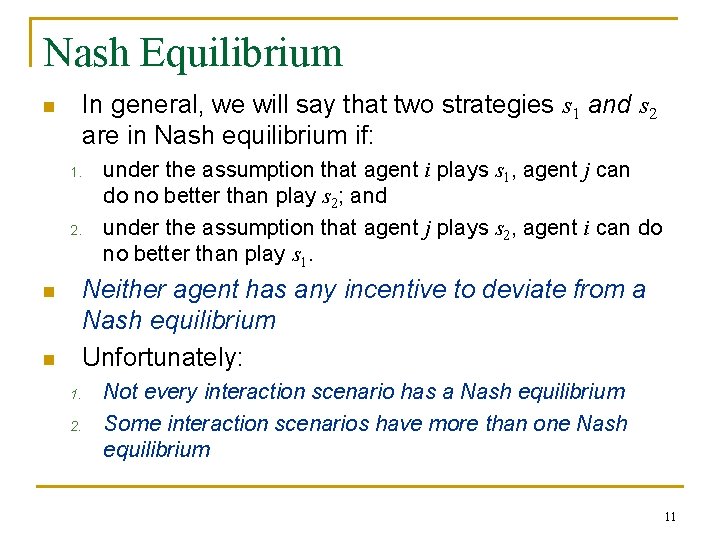 Nash Equilibrium

In general, we will say that two strategies $s_1$ and $s_2$ are in Nash equilibrium if:

1. under the assumption that agent $i$ plays $s_1$, agent $j$ can do no better than play $s_2$; and
2. under the assumption that agent $j$ plays $s_2$, agent $i$ can do no better than play $s_1$.

Neither agent has any incentive to deviate from a Nash equilibrium

Unfortunately:

1. Not every interaction scenario has a Nash equilibrium
2. Some interaction scenarios have more than one Nash equilibrium

11